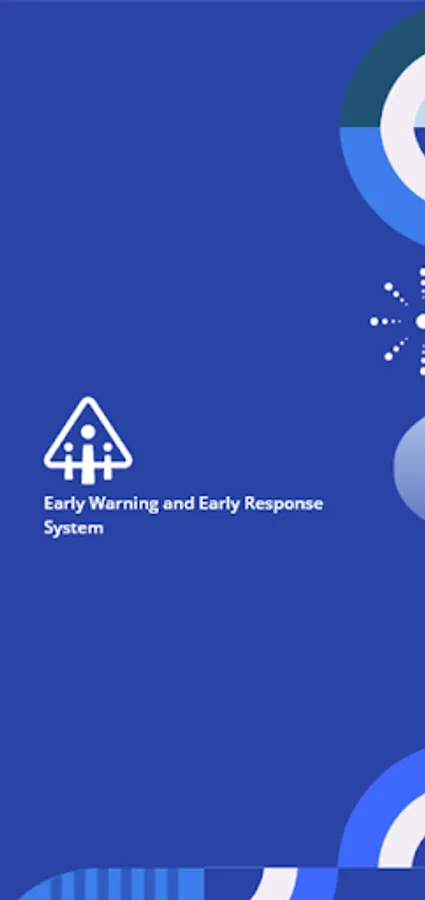 Early Warning and Early Response System